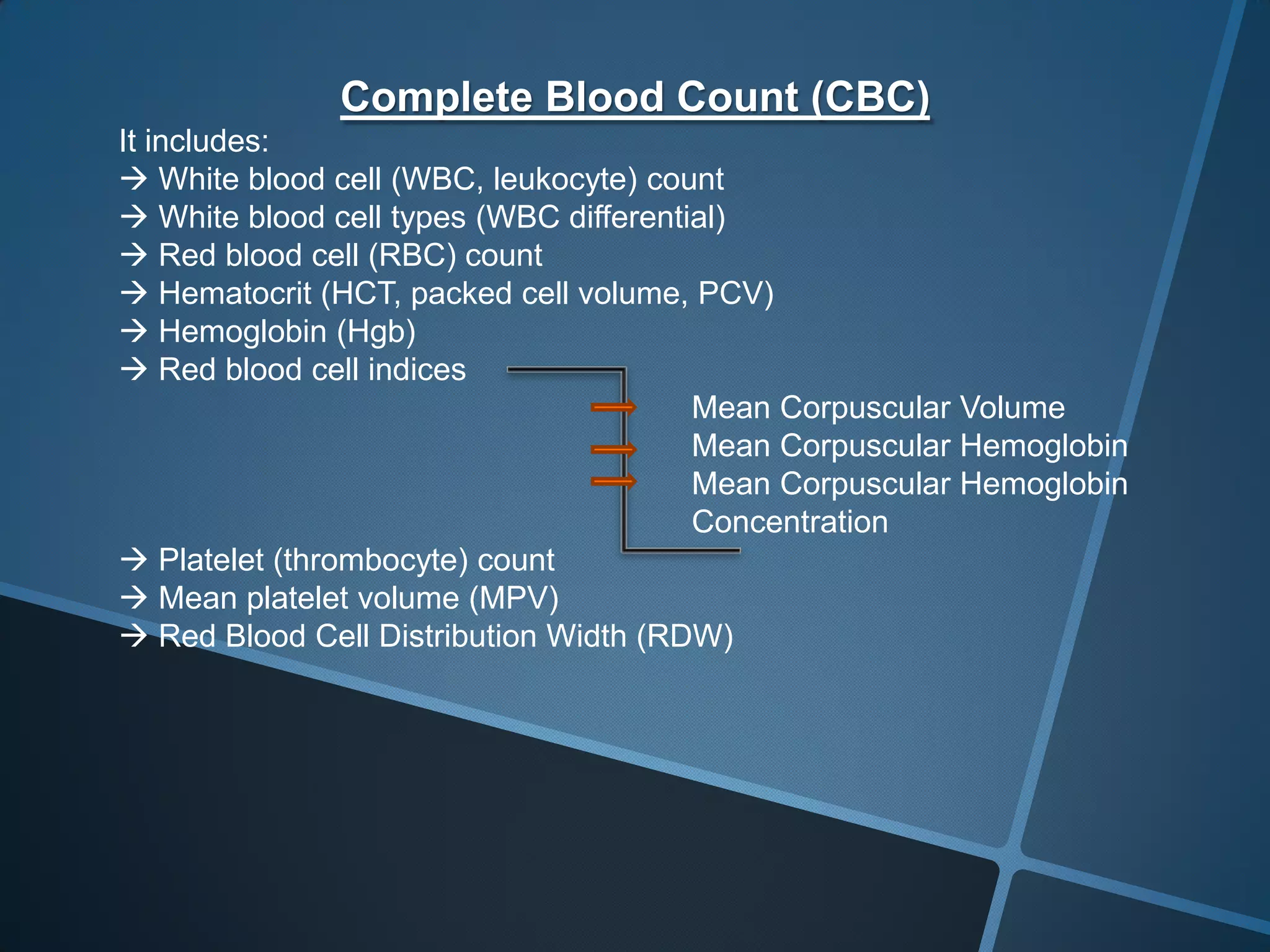 Complete Blood Count (CBC)

It includes:
→ White blood cell (WBC, leukocyte) count
→ White blood cell types (WBC differential)
→ Red blood cell (RBC) count
→ Hematocrit (HCT, packed cell volume, PCV)
→ Hemoglobin (Hgb)
→ Red blood cell indices

Mean Corpuscular Volume
Mean Corpuscular Hemoglobin
Mean Corpuscular Hemoglobin Concentration

→ Platelet (thrombocyte) count
→ Mean platelet volume (MPV)
→ Red Blood Cell Distribution Width (RDW)